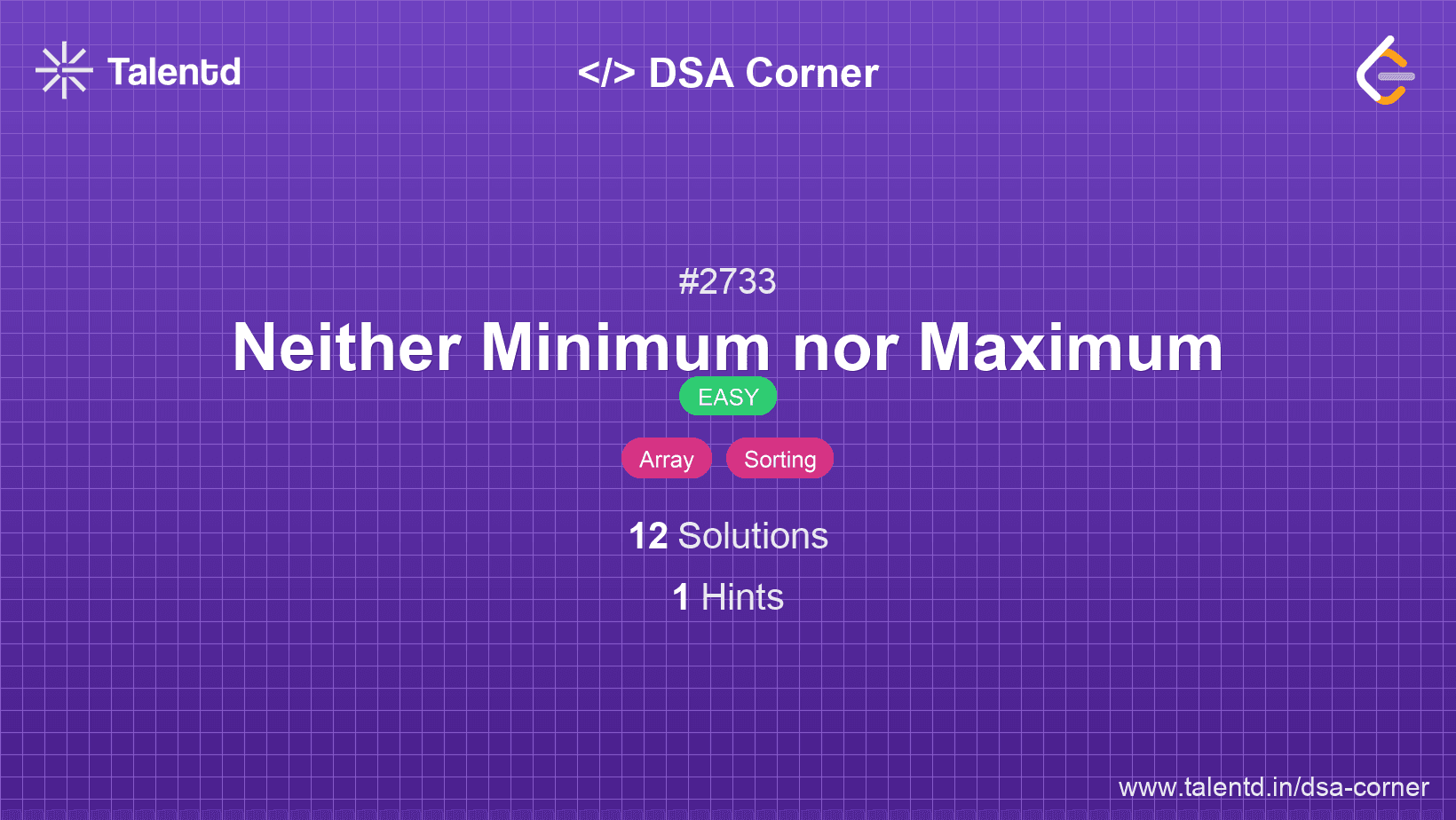 Talentd

</> DSA Corner

#2733

Neither Minimum nor Maximum

EASY

Array Sorting

12 Solutions

1 Hints

www.talentd.in/dsa-corner